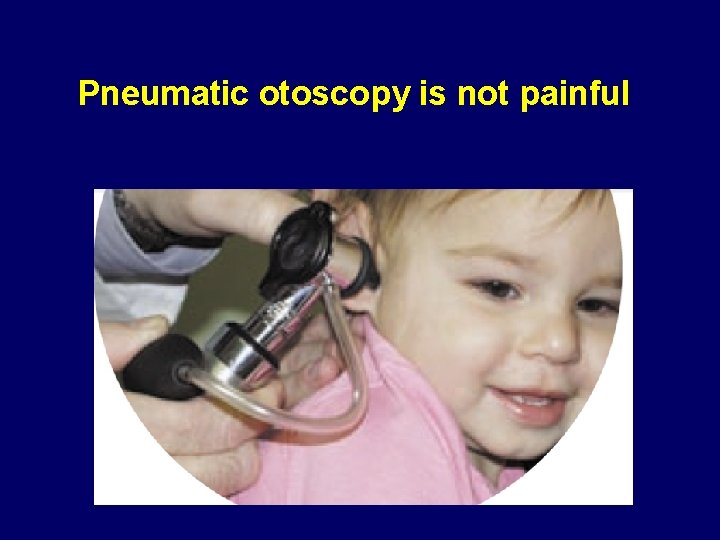 Pneumatic otoscopy is not painful